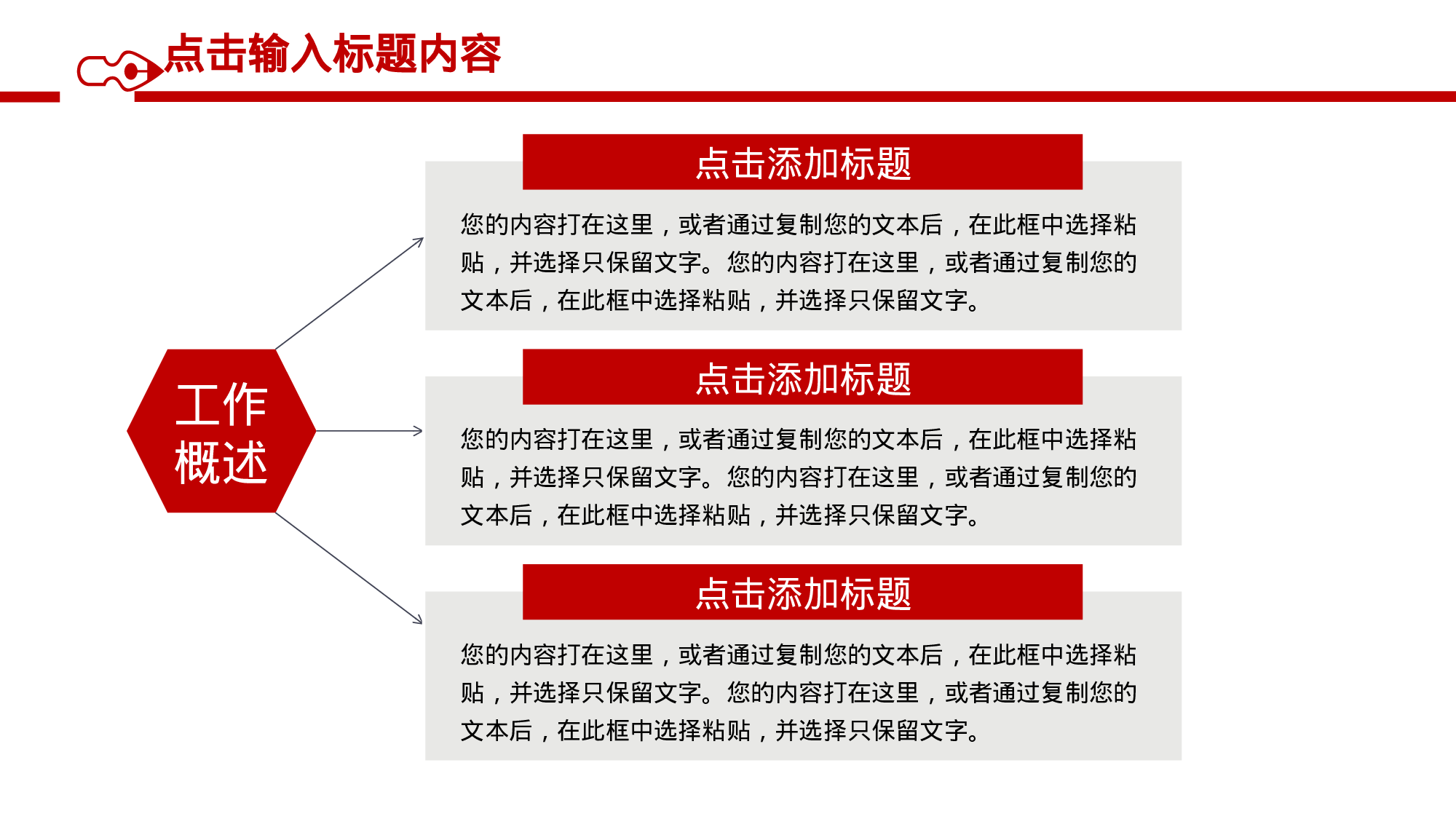 点击输入标题内容

工作概述

点击添加标题

您的内容打在这里，或者通过复制您的文本后，在此框中选择粘贴，并选择只保留文字。您的内容打在这里，或者通过复制您的文本后，在此框中选择粘贴，并选择只保留文字。

点击添加标题

您的内容打在这里，或者通过复制您的文本后，在此框中选择粘贴，并选择只保留文字。您的内容打在这里，或者通过复制您的文本后，在此框中选择粘贴，并选择只保留文字。

点击添加标题

您的内容打在这里，或者通过复制您的文本后，在此框中选择粘贴，并选择只保留文字。您的内容打在这里，或者通过复制您的文本后，在此框中选择粘贴，并选择只保留文字。